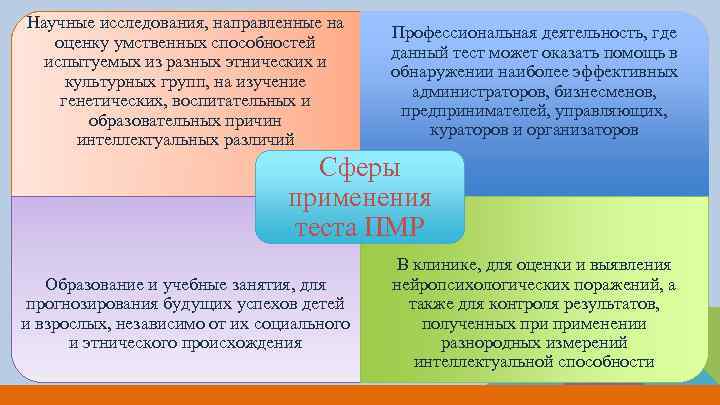 Научные исследования, направленные на оценку умственных способностей испытуемых из разных этнических и культурных групп, на изучение генетических, воспитательных и образовательных причин интеллектуальных различий

Профессиональная деятельность, где данный тест может оказать помощь в обнаружении наиболее эффективных администраторов, бизнесменов, предпринимателей, управляющих, кураторов и организаторов

Сферы применения теста ПМР

Образование и учебные занятия, для прогнозирования будущих успехов детей и взрослых, независимо от их социального и этнического происхождения

В клинике, для оценки и выявления нейропсихологических поражений, а также для контроля результатов, полученных при применении разнородных измерений интеллектуальной способности